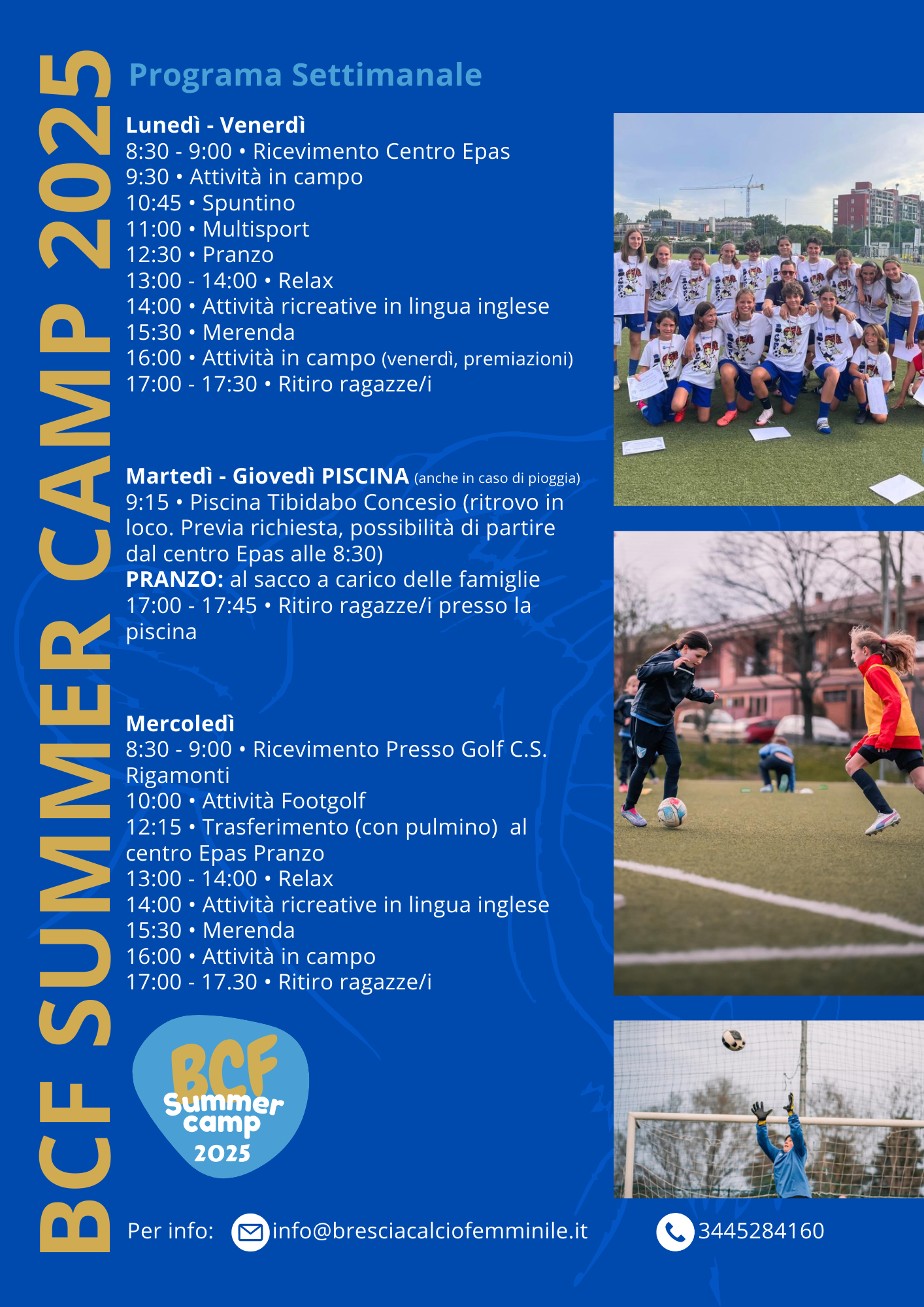 BCF SUMMER CAMP 2025

Programa Settimanale

Lunedì - Venerdì
8:30 - 9:00 • Ricevimento Centro Epas
9:30 • Attività in campo
10:45 • Spuntino
11:00 • Multisport
12:30 • Pranzo
13:00 - 14:00 • Relax
14:00 • Attività ricreative in lingua inglese
15:30 • Merenda
16:00 • Attività in campo (venerdì, premiazioni)
17:00 - 17:30 • Ritiro ragazze/i

Martedì - Giovedì PISCINA (anche in caso di pioggia)
9:15 • Piscina Tibidabo Concesio (ritrovo in loco. Previa richiesta, possibilità di partire dal centro Epas alle 8:30)
PRANZO: al sacco a carico delle famiglie
17:00 - 17:45 • Ritiro ragazze/i presso la piscina

Mercoledì
8:30 - 9:00 • Ricevimento Presso Golf C.S. Rigamonti
10:00 • Attività Footgolf
12:15 • Trasferimento (con pulmino) al centro Epas Pranzo
13:00 - 14:00 • Relax
14:00 • Attività ricreative in lingua inglese
15:30 • Merenda
16:00 • Attività in campo
17:00 - 17.30 • Ritiro ragazze/i

BCF Summer camp 2025

Per info: info@bresciacalciofemminile.it 3445284160